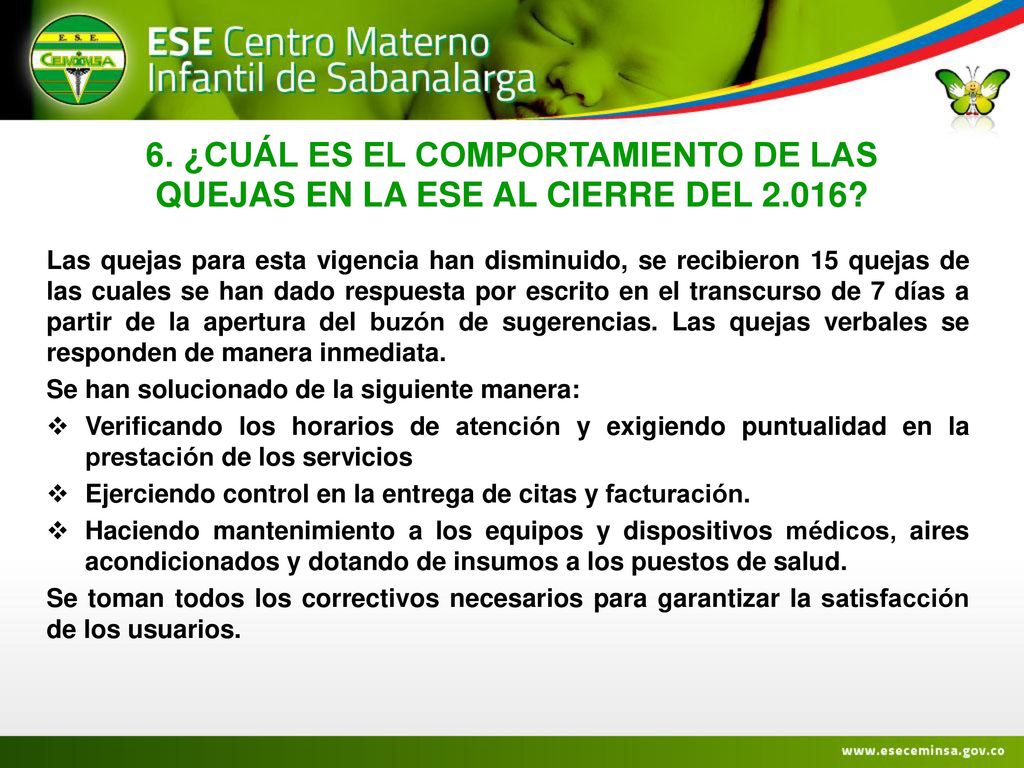 E. S. E.
CEMINSA

ESE Centro Materno Infantil de Sabanalarga

6. ¿CUÁL ES EL COMPORTAMIENTO DE LAS QUEJAS EN LA ESE AL CIERRE DEL 2.016?

Las quejas para esta vigencia han disminuido, se recibieron 15 quejas de las cuales se han dado respuesta por escrito en el transcurso de 7 días a partir de la apertura del buzón de sugerencias. Las quejas verbales se responden de manera inmediata.

Se han solucionado de la siguiente manera:

❖ Verificando los horarios de atención y exigiendo puntualidad en la prestación de los servicios

❖ Ejerciendo control en la entrega de citas y facturación.

❖ Haciendo mantenimiento a los equipos y dispositivos médicos, aires acondicionados y dotando de insumos a los puestos de salud.

Se toman todos los correctivos necesarios para garantizar la satisfacción de los usuarios.

www.eseceminsa.gov.co